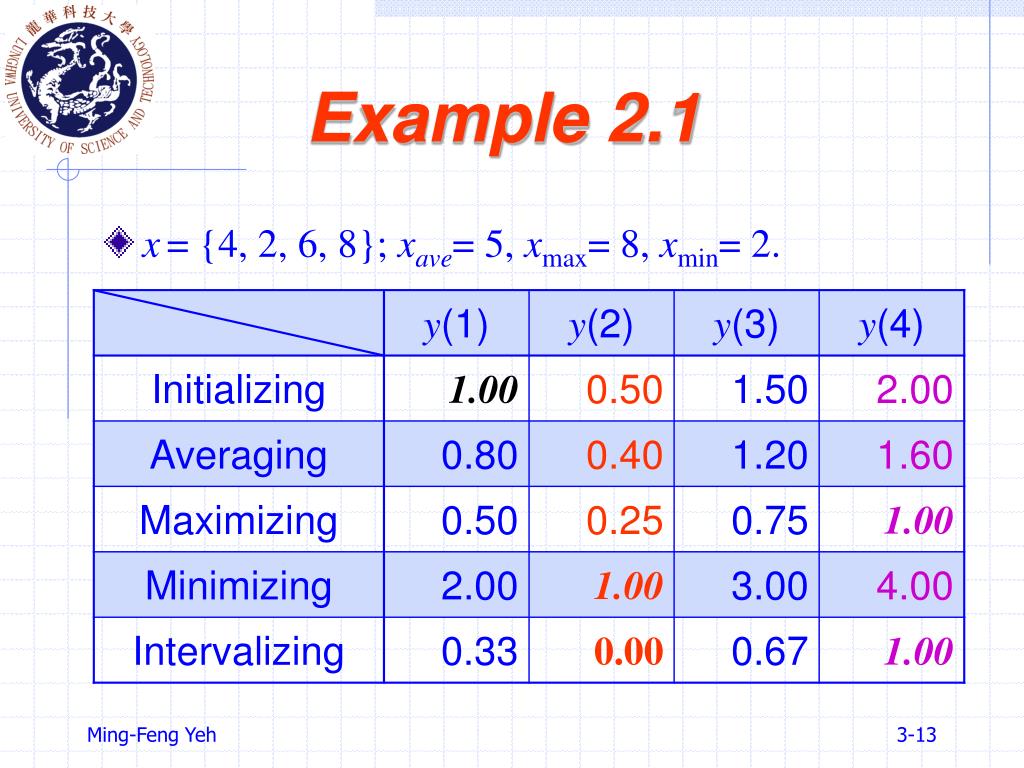 龍華科技大學 LUNGHWA UNIVERSITY OF SCIENCE AND TECHNOLOGY

Example 2.1

$x = \{4, 2, 6, 8\}$; $x_{ave} = 5$, $x_{\max} = 8$, $x_{\min} = 2$.

| | $y(1)$ | $y(2)$ | $y(3)$ | $y(4)$ |
|---|---|---|---|---|
| Initializing | 1.00 | 0.50 | 1.50 | 2.00 |
| Averaging | 0.80 | 0.40 | 1.20 | 1.60 |
| Maximizing | 0.50 | 0.25 | 0.75 | 1.00 |
| Minimizing | 2.00 | 1.00 | 3.00 | 4.00 |
| Intervalizing | 0.33 | 0.00 | 0.67 | 1.00 |

Ming-Feng Yeh

3-13